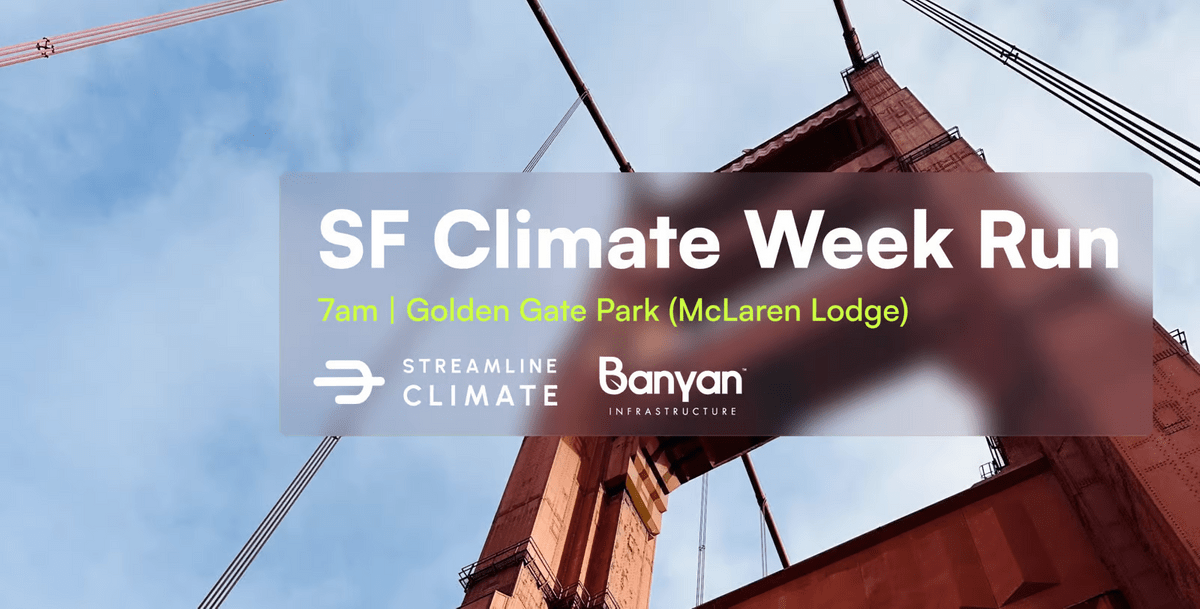 SF Climate Week Run

7am | Golden Gate Park (McLaren Lodge)

STREAMLINE CLIMATE

Banyan™ INFRASTRUCTURE